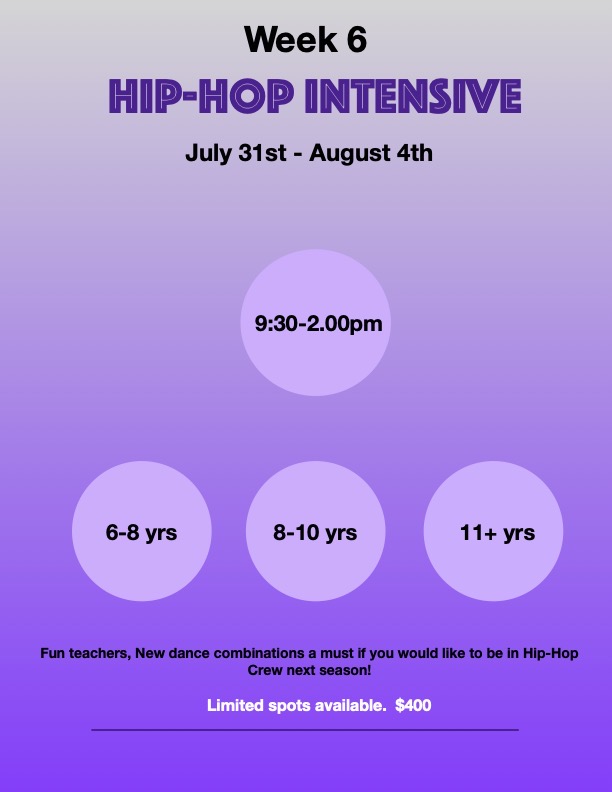 Week 6

HIP-HOP INTENSIVE

July 31st - August 4th

9:30-2.00pm

6-8 yrs

8-10 yrs

11+ yrs

Fun teachers, New dance combinations a must if you would like to be in Hip-Hop Crew next season!

Limited spots available. $400